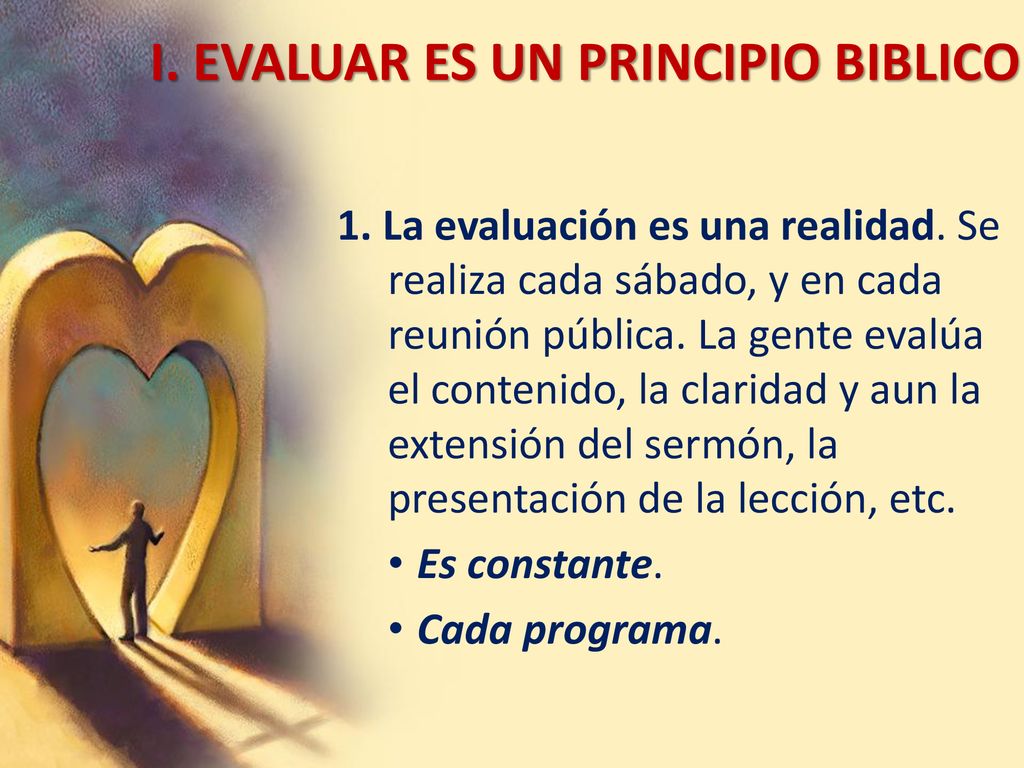 I. EVALUAR ES UN PRINCIPIO BIBLICO

1. La evaluación es una realidad. Se realiza cada sábado, y en cada reunión pública. La gente evalúa el contenido, la claridad y aun la extensión del sermón, la presentación de la lección, etc.

• Es constante.
• Cada programa.